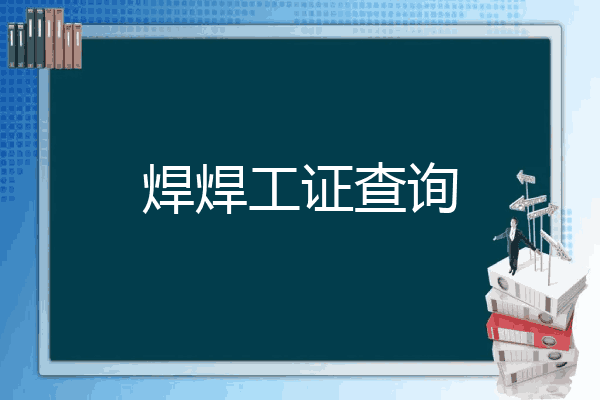 焊焊工证查询